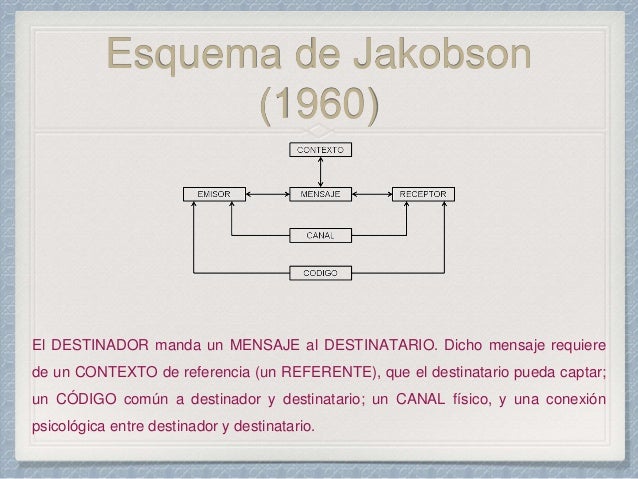 Esquema de Jakobson (1960)

CONTEXTO

EMISOR

MENSAJE

RECEPTOR

CANAL

CODIGO

El DESTINADOR manda un MENSAJE al DESTINATARIO. Dicho mensaje requiere de un CONTEXTO de referencia (un REFERENTE), que el destinatario pueda captar; un CÓDIGO común a destinador y destinatario; un CANAL físico, y una conexión psicológica entre destinador y destinatario.